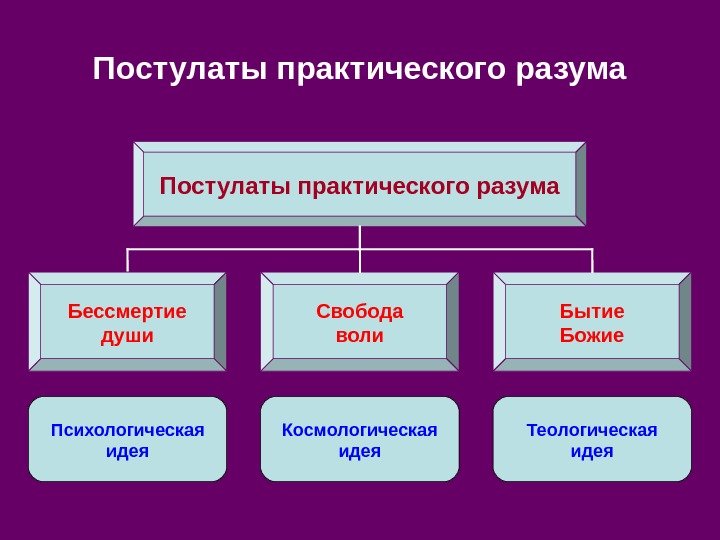 Постулаты практического разума

Постулаты практического разума

Бессмертие души

Свобода воли

Бытие Божие

Психологическая идея

Космологическая идея

Теологическая идея